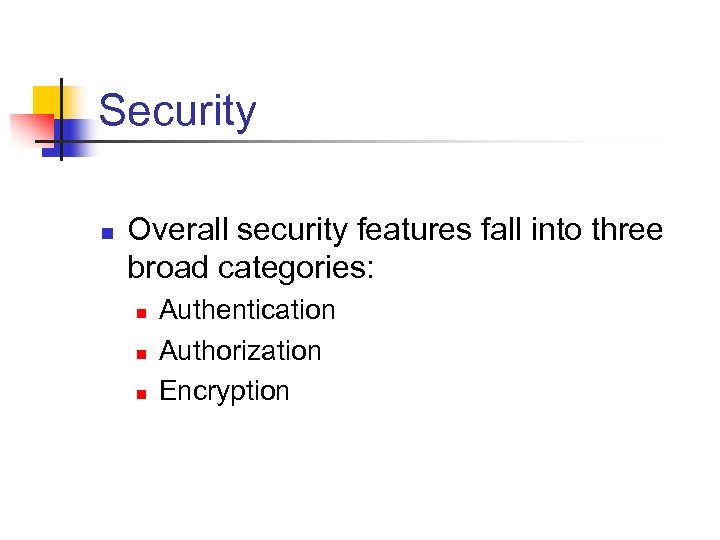 Security

- Overall security features fall into three broad categories:
  - Authentication
  - Authorization
  - Encryption